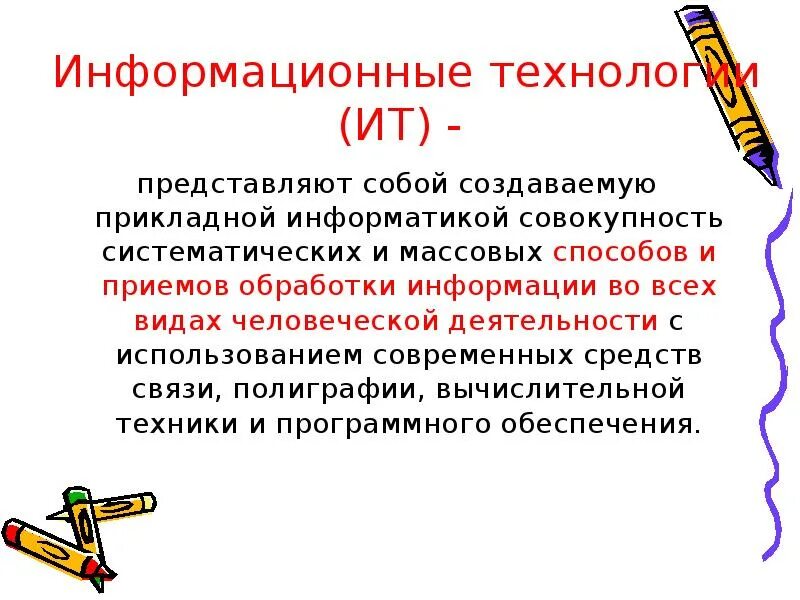 Информационные технологии (ИТ) -

представляют собой создаваемую прикладной информатикой совокупность систематических и массовых способов и приемов обработки информации во всех видах человеческой деятельности с использованием современных средств связи, полиграфии, вычислительной техники и программного обеспечения.